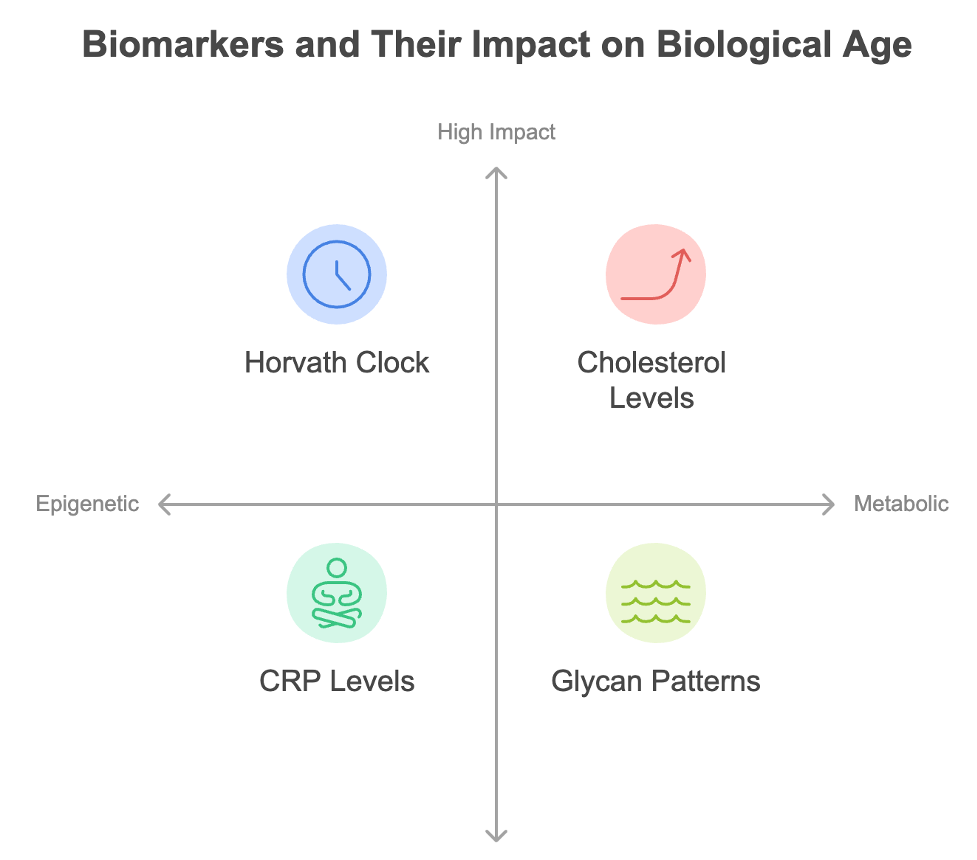 Biomarkers and Their Impact on Biological Age

High Impact

Horvath Clock

Cholesterol Levels

Epigenetic

Metabolic

CRP Levels

Glycan Patterns